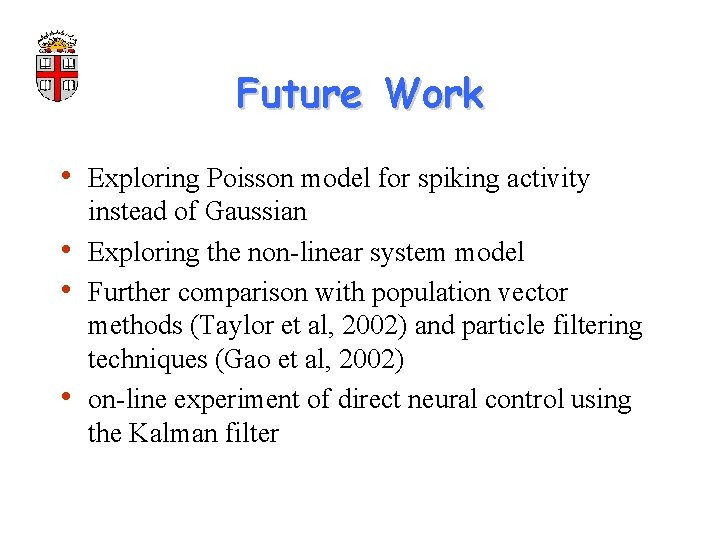 Future Work

• Exploring Poisson model for spiking activity instead of Gaussian
• Exploring the non-linear system model
• Further comparison with population vector methods (Taylor et al, 2002) and particle filtering techniques (Gao et al, 2002)
• on-line experiment of direct neural control using the Kalman filter